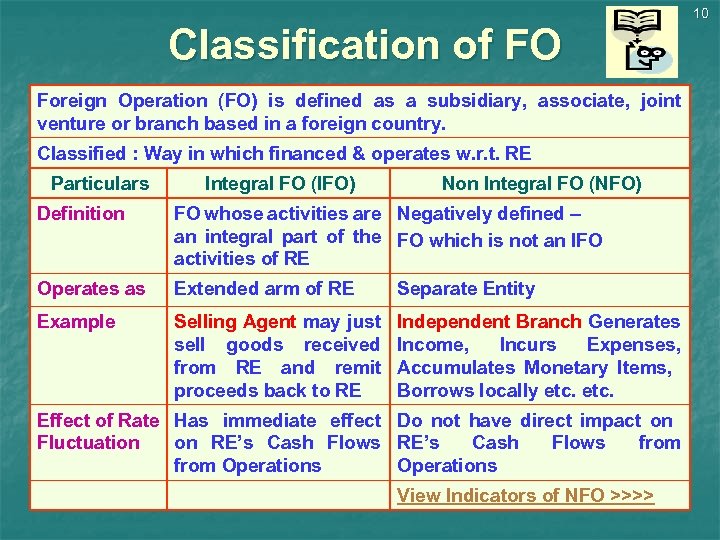 10

Classification of FO

Foreign Operation (FO) is defined as a subsidiary, associate, joint venture or branch based in a foreign country.

Classified : Way in which financed & operates w.r.t. RE

| Particulars | Integral FO (IFO) | Non Integral FO (NFO) |
|---|---|---|
| Definition | FO whose activities are an integral part of the activities of RE | Negatively defined – FO which is not an IFO |
| Operates as | Extended arm of RE | Separate Entity |
| Example | Selling Agent may just sell goods received from RE and remit proceeds back to RE | Independent Branch Generates Income, Incurs Expenses, Accumulates Monetary Items, Borrows locally etc. etc. |
| Effect of Rate Fluctuation | Has immediate effect on RE's Cash Flows from Operations | Do not have direct impact on RE's Cash Flows from Operations |
| | | View Indicators of NFO >>>> |